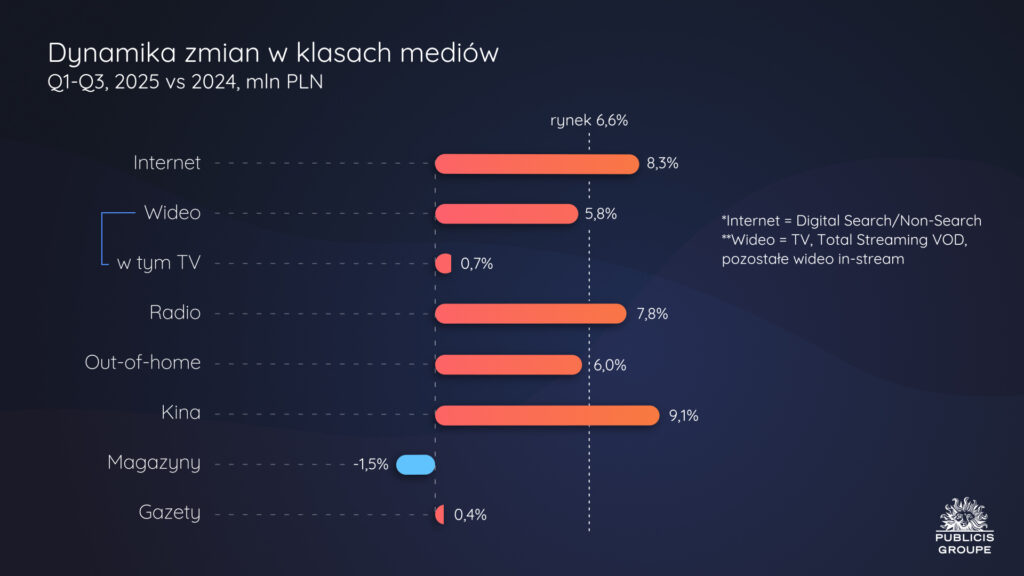 Dynamika zmian w klasach mediów
Q1-Q3, 2025 vs 2024, mln PLN

rynek 6,6%

Internet 8,3%
Wideo 5,8%
w tym TV 0,7%
Radio 7,8%
Out-of-home 6,0%
Kina 9,1%
Magazyny -1,5%
Gazety 0,4%

*Internet = Digital Search/Non-Search
**Wideo = TV, Total Streaming VOD, pozostałe wideo in-stream

PUBLICIS GROUPE